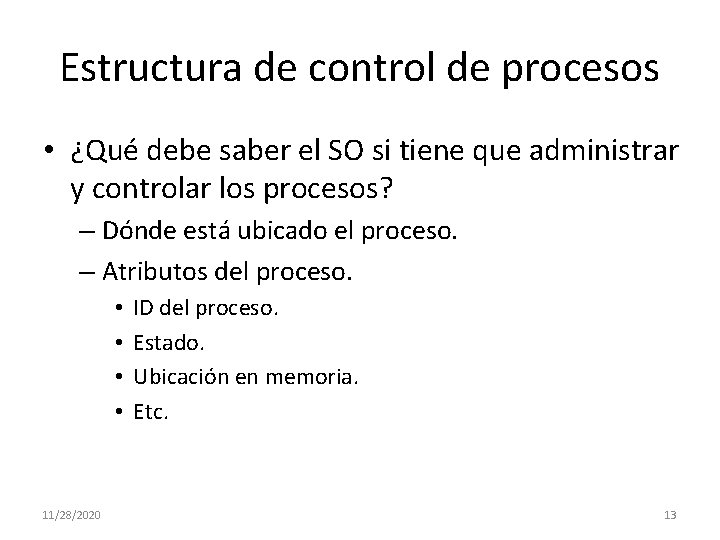 Estructura de control de procesos

• ¿Qué debe saber el SO si tiene que administrar y controlar los procesos?

– Dónde está ubicado el proceso.

– Atributos del proceso.

• ID del proceso.

• Estado.

• Ubicación en memoria.

• Etc.

11/28/2020

13